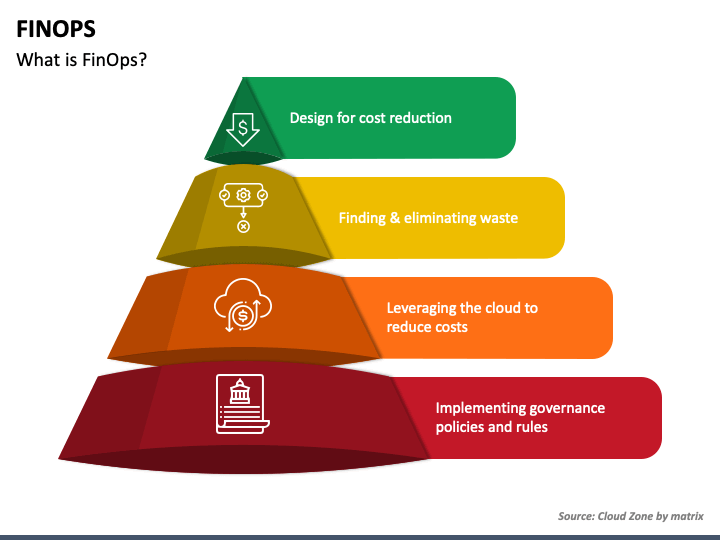 FINOPS

What is FinOps?

Design for cost reduction

Finding & eliminating waste

Leveraging the cloud to reduce costs

Implementing governance policies and rules

Source: Cloud Zone by matrix